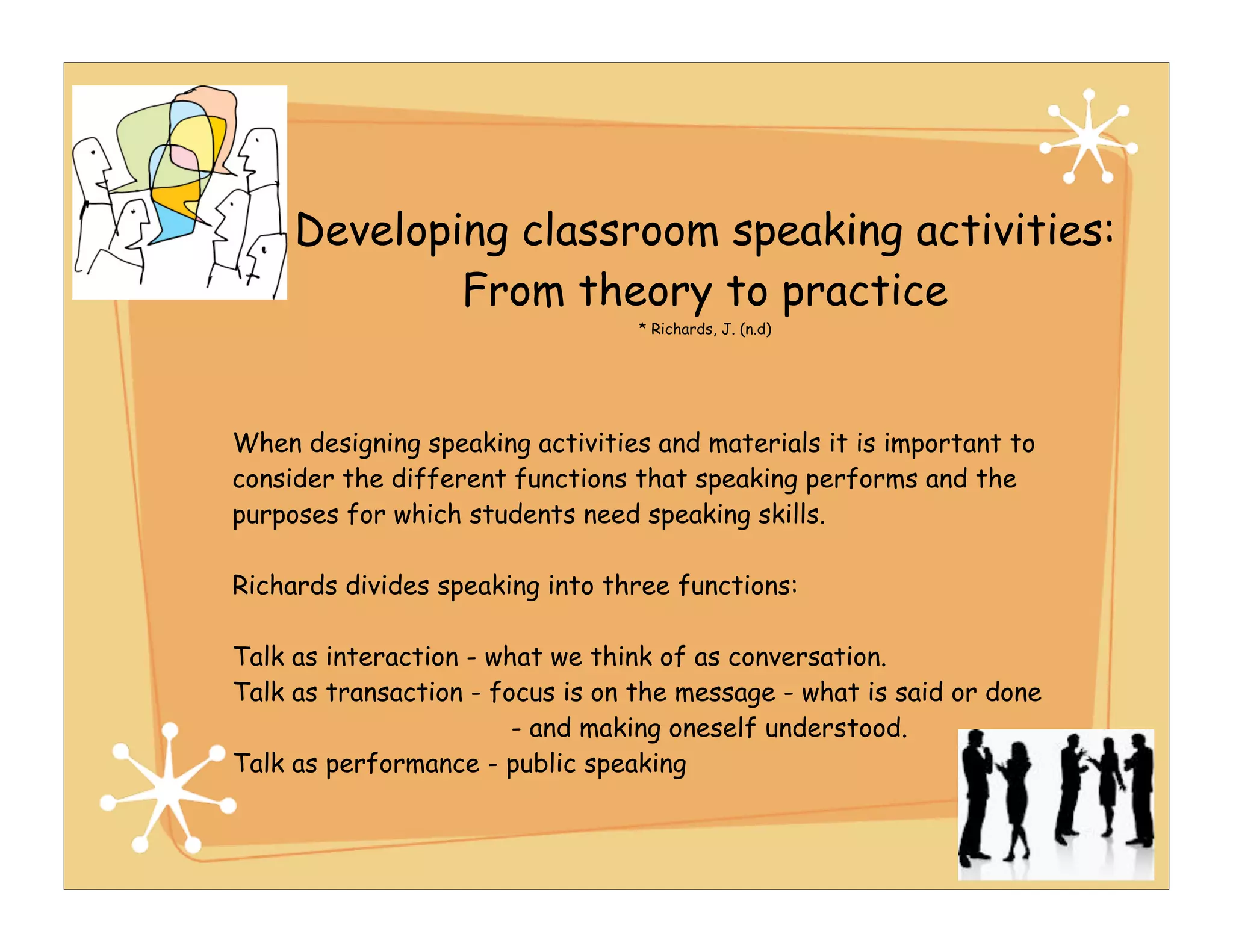 Developing classroom speaking activities:
From theory to practice

* Richards, J. (n.d)

When designing speaking activities and materials it is important to consider the different functions that speaking performs and the purposes for which students need speaking skills.

Richards divides speaking into three functions:

Talk as interaction - what we think of as conversation.
Talk as transaction - focus is on the message - what is said or done - and making oneself understood.
Talk as performance - public speaking